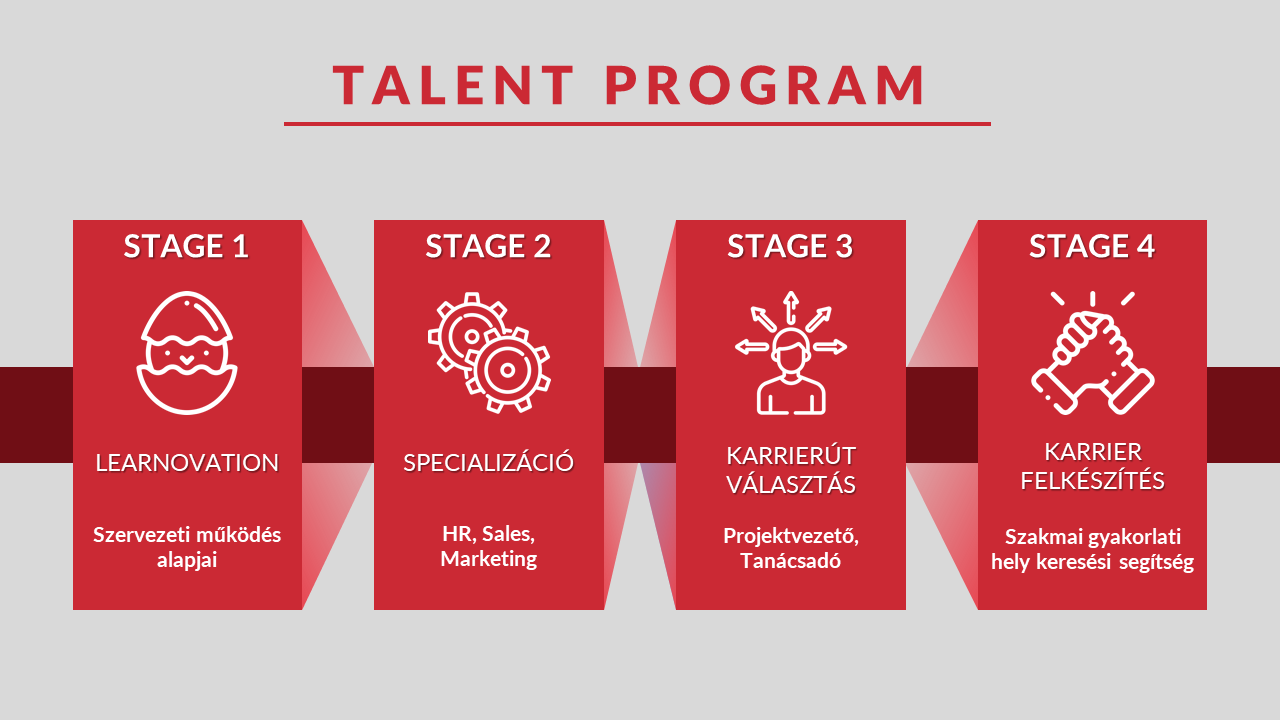 TALENT PROGRAM

STAGE 1

LEARNOVATION

Szervezeti működés alapjai

STAGE 2

SPECIALIZÁCIÓ

HR, Sales, Marketing

STAGE 3

KARRIERÚT VÁLASZTÁS

Projektvezető, Tanácsadó

STAGE 4

KARRIER FELKÉSZÍTÉS

Szakmai gyakorlati hely keresési segítség